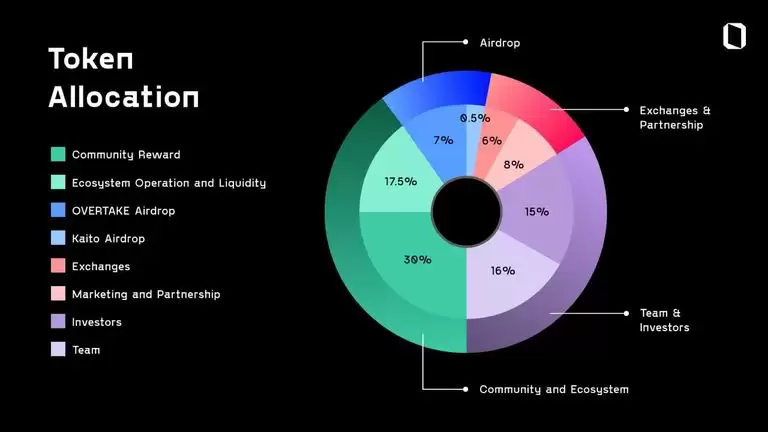 Token Allocation

Community Reward
Ecosystem Operation and Liquidity
OVERTAKE Airdrop
Kaito Airdrop
Exchanges
Marketing and Partnership
Investors
Team

Airdrop
Exchanges & Partnership
Team & Investors
Community and Ecosystem

0.5%
7%
6%
8%
17.5%
15%
30%
16%